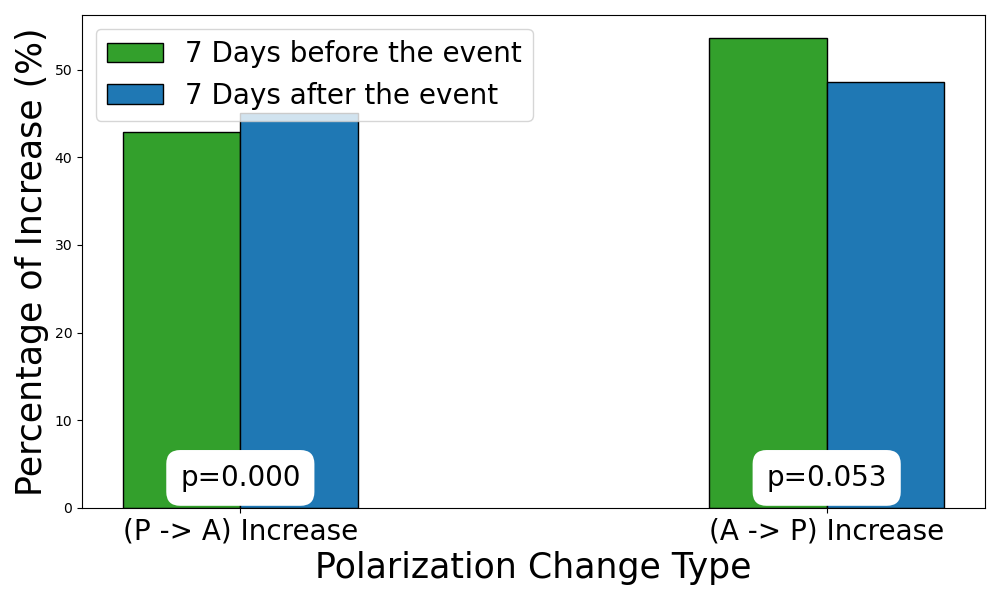 7 Days before the event
7 Days after the event

Percentage of Increase (%)

50
40
30
20
10
0

p=0.000
p=0.053

(P -> A) Increase
(A -> P) Increase

Polarization Change Type